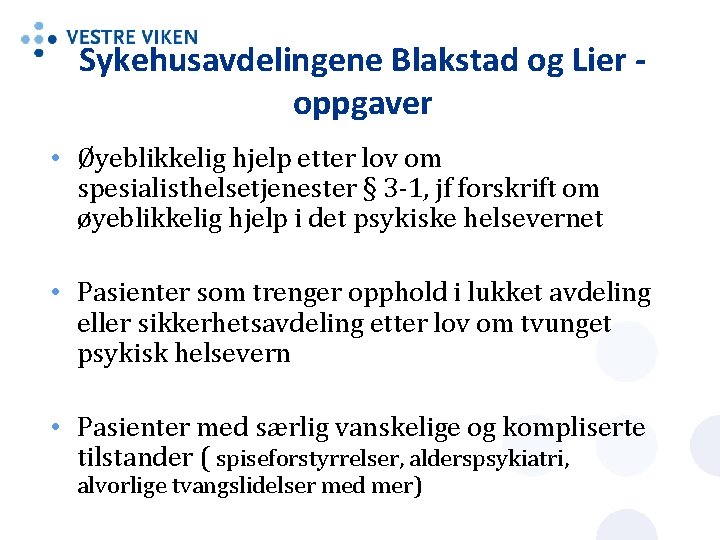 VESTRE VIKEN

Sykehusavdelingene Blakstad og Lier - oppgaver

• Øyeblikkelig hjelp etter lov om spesialisthelsetjenester § 3-1, jf forskrift om øyeblikkelig hjelp i det psykiske helsevernet

• Pasienter som trenger opphold i lukket avdeling eller sikkerhetsavdeling etter lov om tvunget psykisk helsevern

• Pasienter med særlig vanskelige og kompliserte tilstander ( spiseforstyrrelser, alderspsykiatri, alvorlige tvangslidelser med mer)